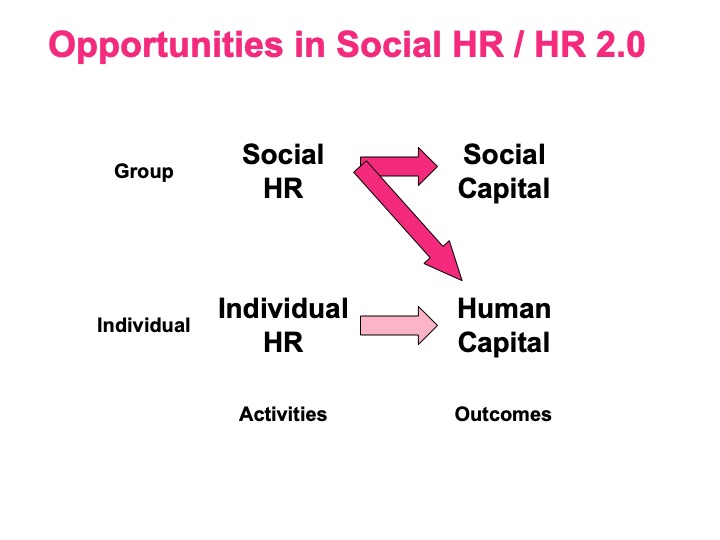 Opportunities in Social HR / HR 2.0

Group

Social HR

Social Capital

Individual

Individual HR

Human Capital

Activities

Outcomes